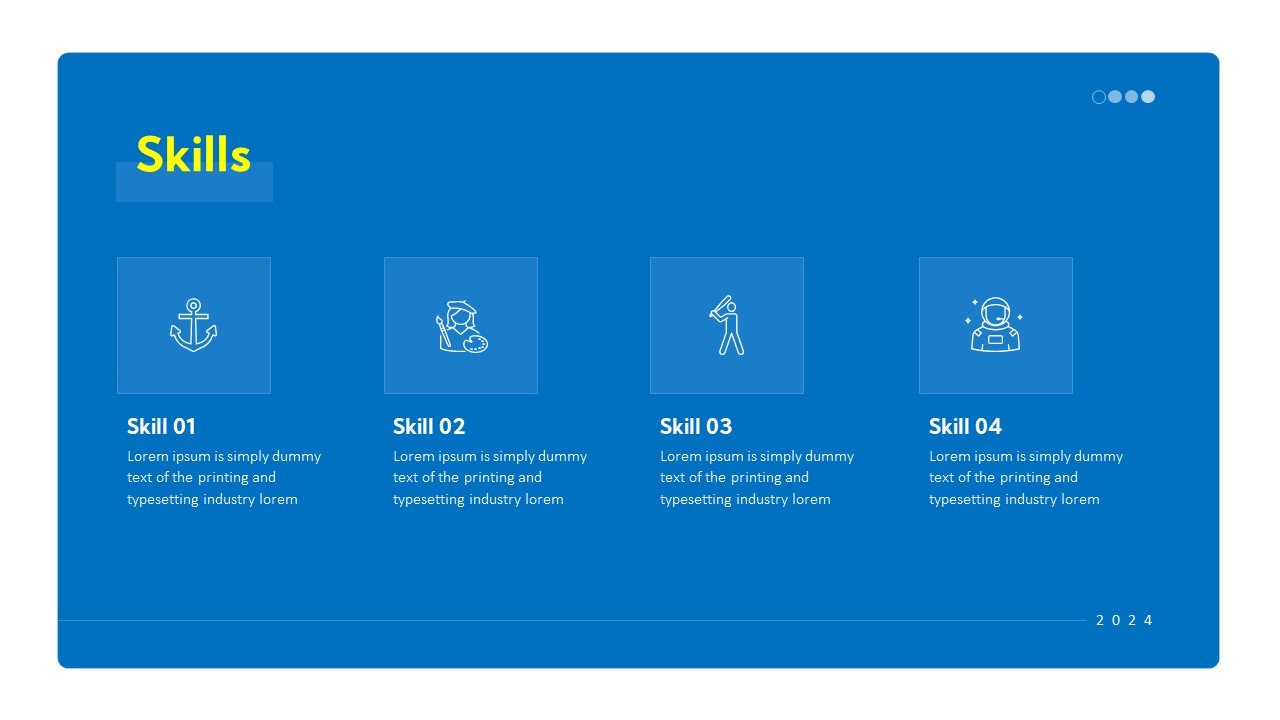 Skills

Skill 01
Lorem ipsum is simply dummy text of the printing and typesetting industry lorem

Skill 02
Lorem ipsum is simply dummy text of the printing and typesetting industry lorem

Skill 03
Lorem ipsum is simply dummy text of the printing and typesetting industry lorem

Skill 04
Lorem ipsum is simply dummy text of the printing and typesetting industry lorem

2024